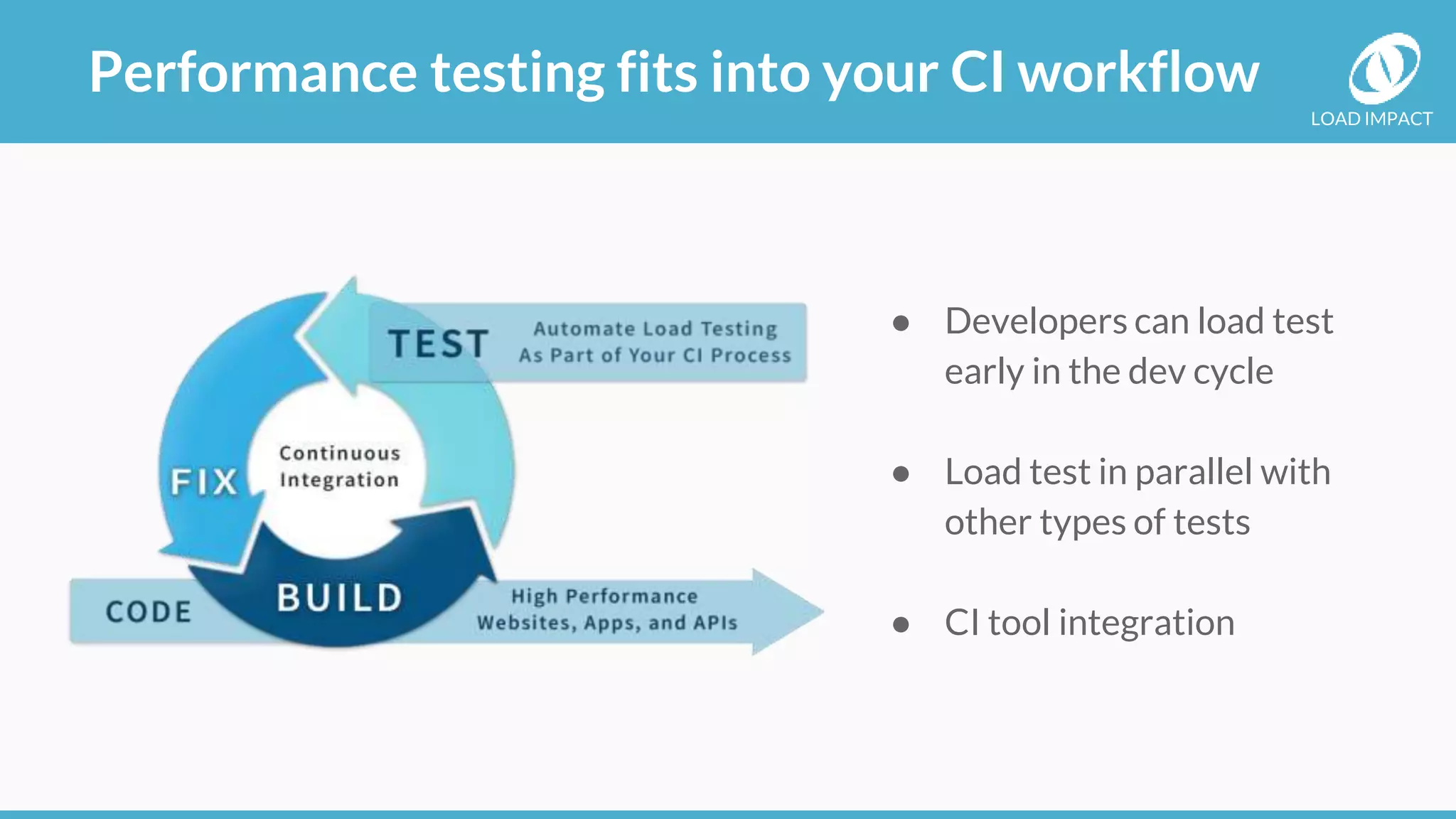 Performance testing fits into your CI workflow

LOAD IMPACT

TEST

Automate Load Testing As Part of Your CI Process

FIX

Continuous Integration

CODE

BUILD

High Performance Websites, Apps, and APIs

- Developers can load test early in the dev cycle
- Load test in parallel with other types of tests
- CI tool integration